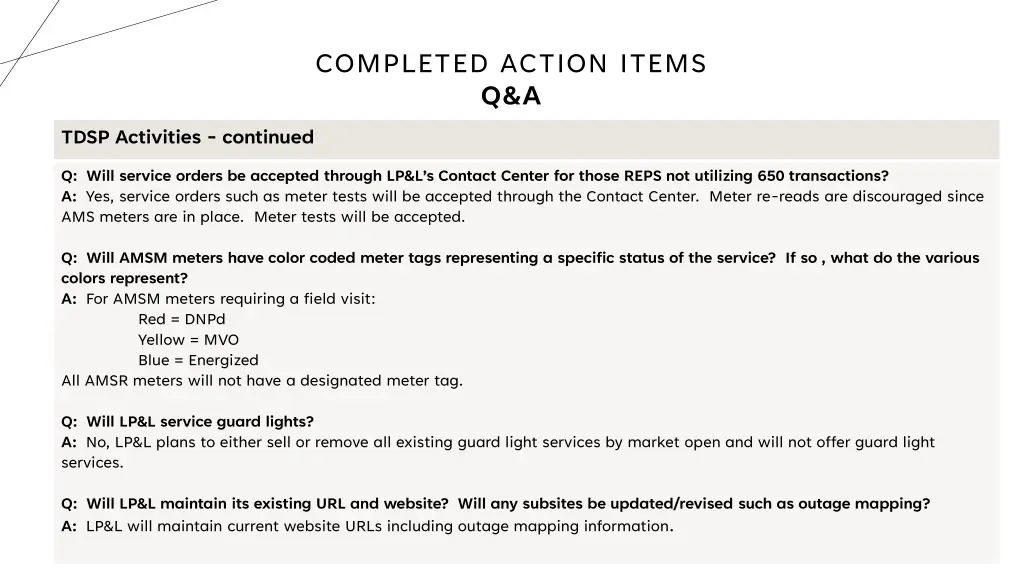 COMPLETED ACTION ITEMS
Q&A

TDSP Activities - continued

Q: Will service orders be accepted through LP&L's Contact Center for those REPS not utilizing 650 transactions?
A: Yes, service orders such as meter tests will be accepted through the Contact Center. Meter re-reads are discouraged since AMS meters are in place. Meter tests will be accepted.

Q: Will AMSM meters have color coded meter tags representing a specific status of the service? If so , what do the various colors represent?
A: For AMSM meters requiring a field visit:
Red = DNPd
Yellow = MVO
Blue = Energized
All AMSR meters will not have a designated meter tag.

Q: Will LP&L service guard lights?
A: No, LP&L plans to either sell or remove all existing guard light services by market open and will not offer guard light services.

Q: Will LP&L maintain its existing URL and website? Will any subsites be updated/revised such as outage mapping?
A: LP&L will maintain current website URLs including outage mapping information.